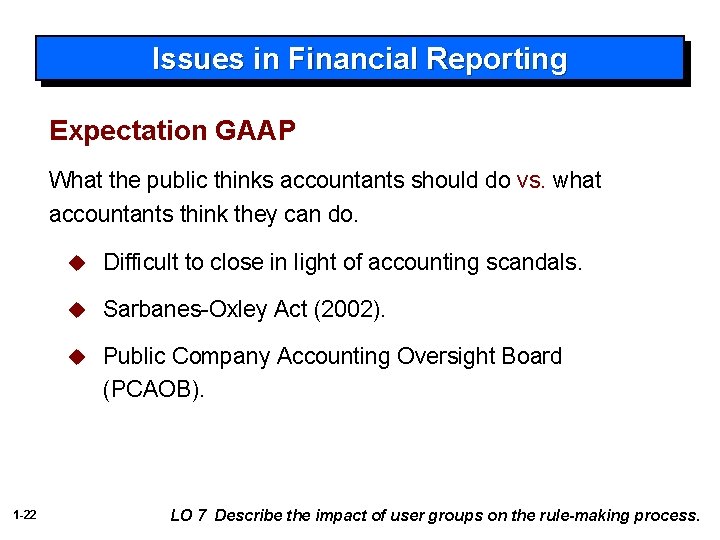 Issues in Financial Reporting

Expectation GAAP

What the public thinks accountants should do vs. what accountants think they can do.

◆ Difficult to close in light of accounting scandals.

◆ Sarbanes-Oxley Act (2002).

◆ Public Company Accounting Oversight Board (PCAOB).

1-22

LO 7 Describe the impact of user groups on the rule-making process.